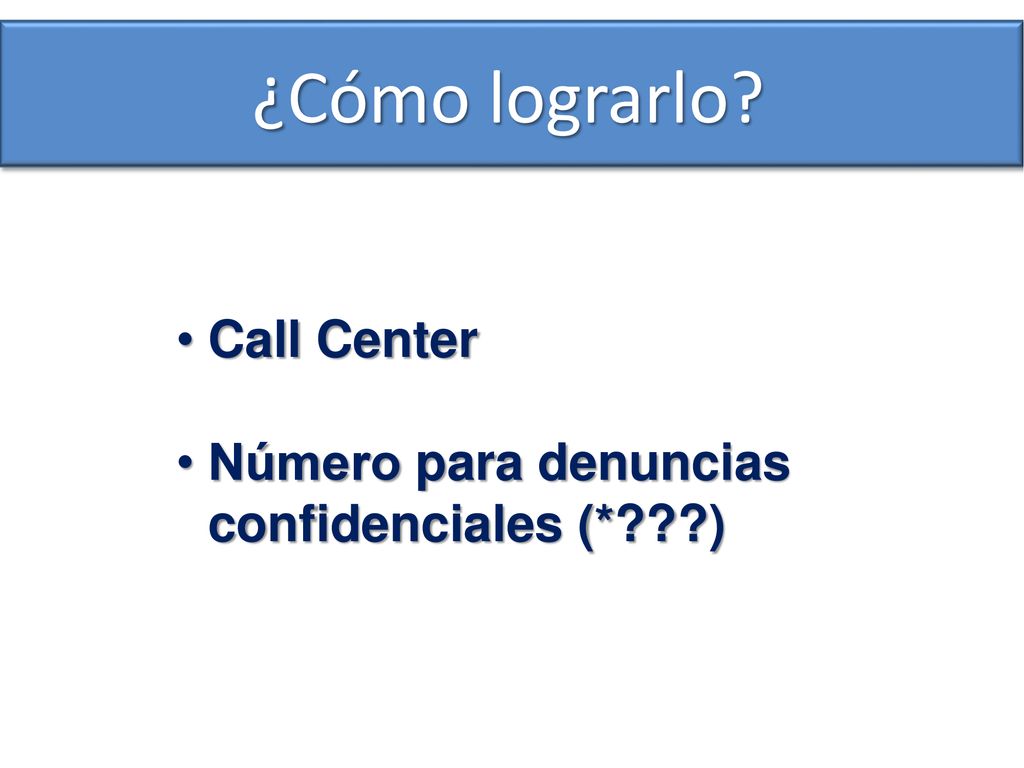 ¿Cómo lograrlo?

• Call Center

• Número para denuncias confidenciales (*???)